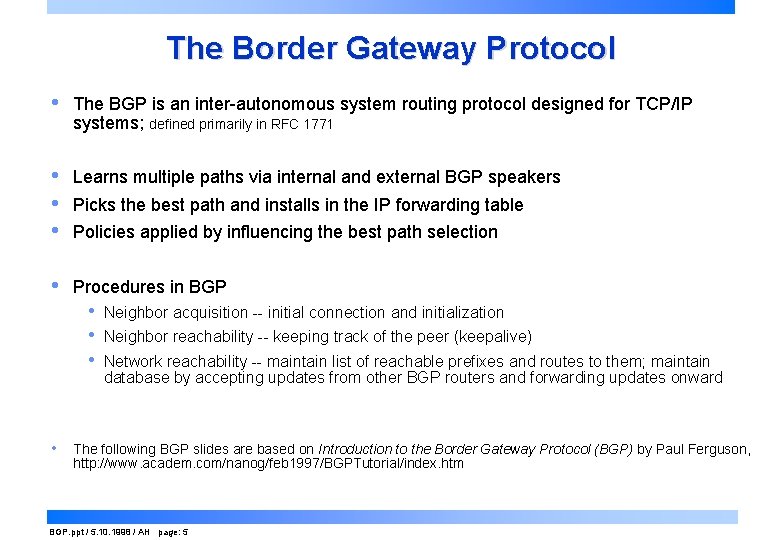 The Border Gateway Protocol

• The BGP is an inter-autonomous system routing protocol designed for TCP/IP systems; defined primarily in RFC 1771

• Learns multiple paths via internal and external BGP speakers
• Picks the best path and installs in the IP forwarding table
• Policies applied by influencing the best path selection

• Procedures in BGP
  • Neighbor acquisition -- initial connection and initialization
  • Neighbor reachability -- keeping track of the peer (keepalive)
  • Network reachability -- maintain list of reachable prefixes and routes to them; maintain database by accepting updates from other BGP routers and forwarding updates onward

• The following BGP slides are based on Introduction to the Border Gateway Protocol (BGP) by Paul Ferguson, http://www.academ.com/nanog/feb1997/BGPTutorial/index.htm

BGP.ppt / 5.10.1998 / AH page: 5